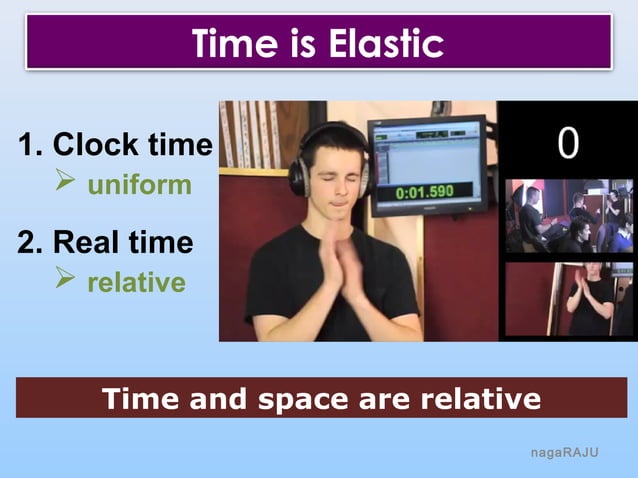 Time is Elastic

1. Clock time
➢ uniform

2. Real time
➢ relative

0:01.590

0

Time and space are relative

nagaRAJU